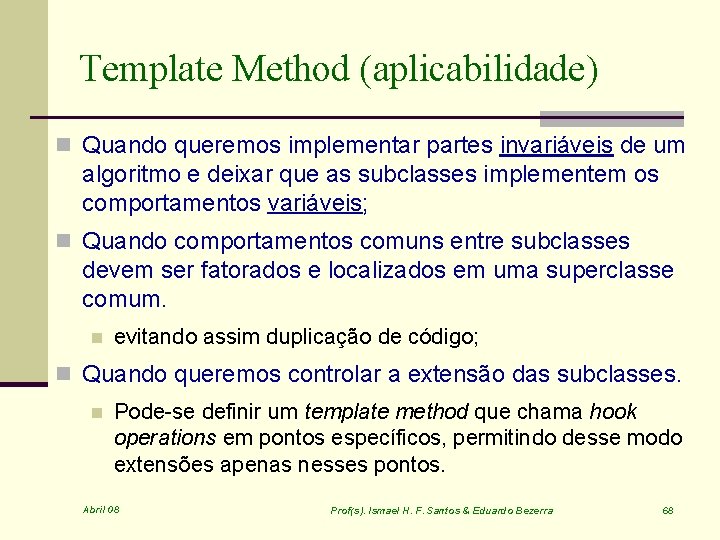 Template Method (aplicabilidade)

Quando queremos implementar partes invariáveis de um algoritmo e deixar que as subclasses implementem os comportamentos variáveis;

Quando comportamentos comuns entre subclasses devem ser fatorados e localizados em uma superclasse comum.

evitando assim duplicação de código;

Quando queremos controlar a extensão das subclasses.

Pode-se definir um template method que chama hook operations em pontos específicos, permitindo desse modo extensões apenas nesses pontos.

Abril 08 Prof(s). Ismael H. F. Santos & Eduardo Bezerra 68